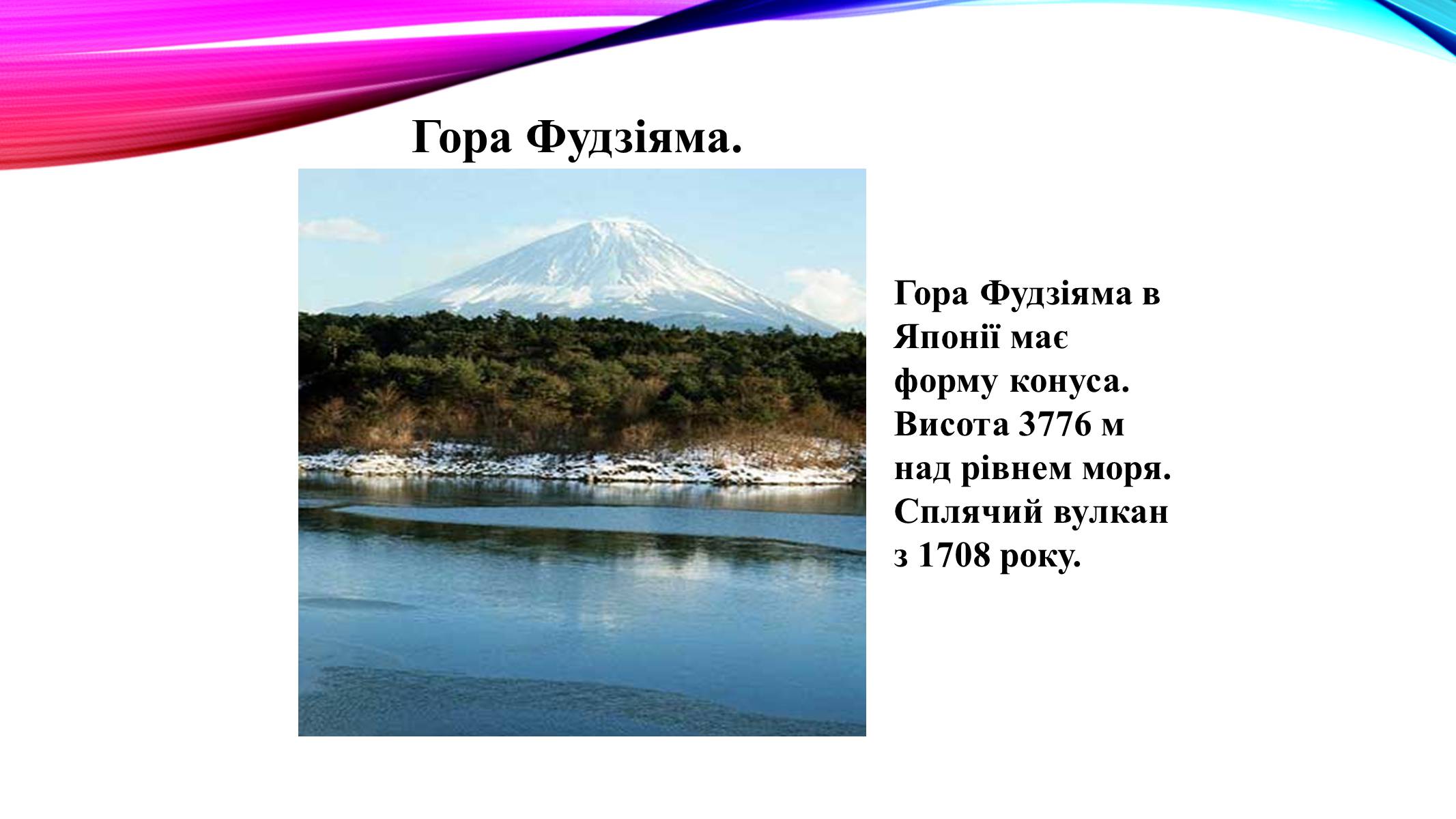 Гора Фудзіяма.

Гора Фудзіяма в Японії має форму конуса. Висота 3776 м над рівнем моря. Сплячий вулкан з 1708 року.